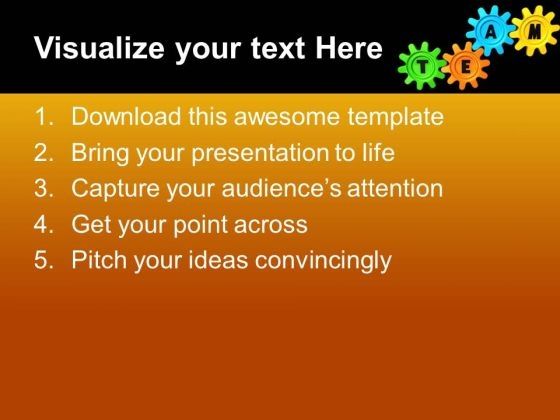 Visualize your text Here

T E A M

1. Download this awesome template
2. Bring your presentation to life
3. Capture your audience's attention
4. Get your point across
5. Pitch your ideas convincingly